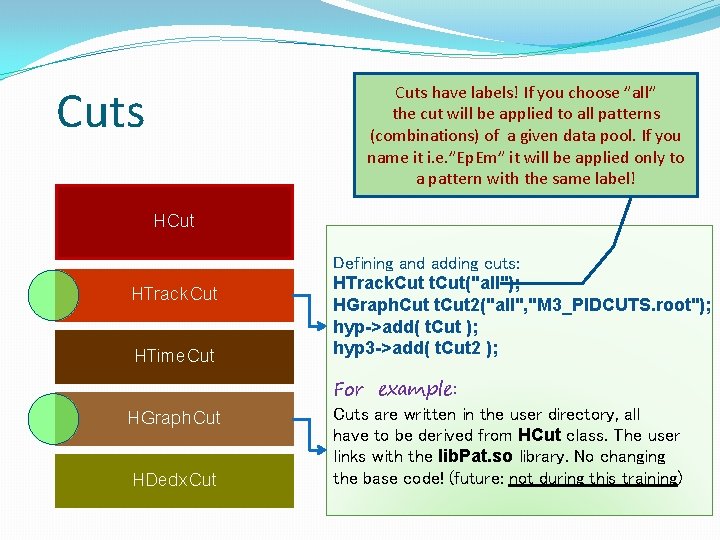 Cuts

Cuts have labels! If you choose "all" the cut will be applied to all patterns (combinations) of a given data pool. If you name it i.e."EpEm" it will be applied only to a pattern with the same label!

HCut

HTrackCut

HTimeCut

HGraphCut

HDedxCut

Defining and adding cuts:
HTrackCut tCut("all");
HGraphCut tCut2("all","M3_PIDCUTS.root");
hyp->add( tCut );
hyp3->add( tCut2 );

For example:

Cuts are written in the user directory, all have to be derived from HCut class. The user links with the libPat.so library. No changing the base code! (future: not during this training)